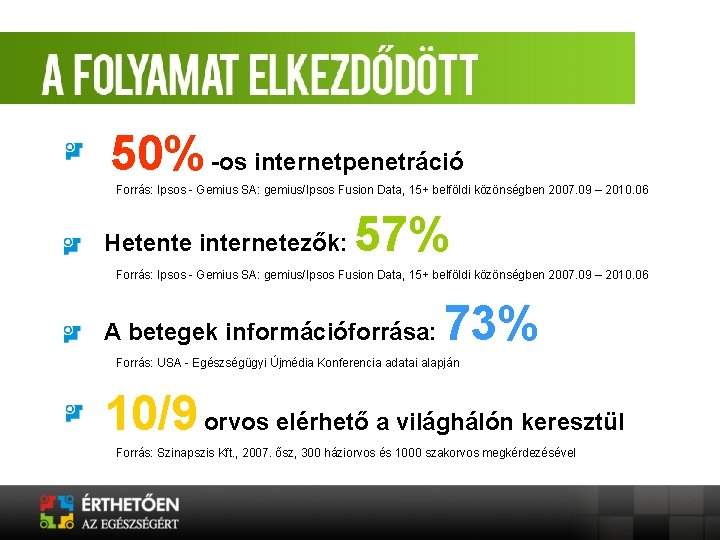 A FOLYAMAT ELKEZDŐDÖTT

50% -os internetpenetráció

Forrás: Ipsos - Gemius SA: gemius/Ipsos Fusion Data, 15+ belföldi közönségben 2007.09 – 2010.06

Hetente internetezők: 57%

Forrás: Ipsos - Gemius SA: gemius/Ipsos Fusion Data, 15+ belföldi közönségben 2007.09 – 2010.06

A betegek információforrása: 73%

Forrás: USA - Egészségügyi Újmédia Konferencia adatai alapján

10/9 orvos elérhető a világhálón keresztül

Forrás: Szinapszis Kft., 2007. ősz, 300 háziorvos és 1000 szakorvos megkérdezésével

ÉRTHETŐEN
AZ EGÉSZSÉGÉRT